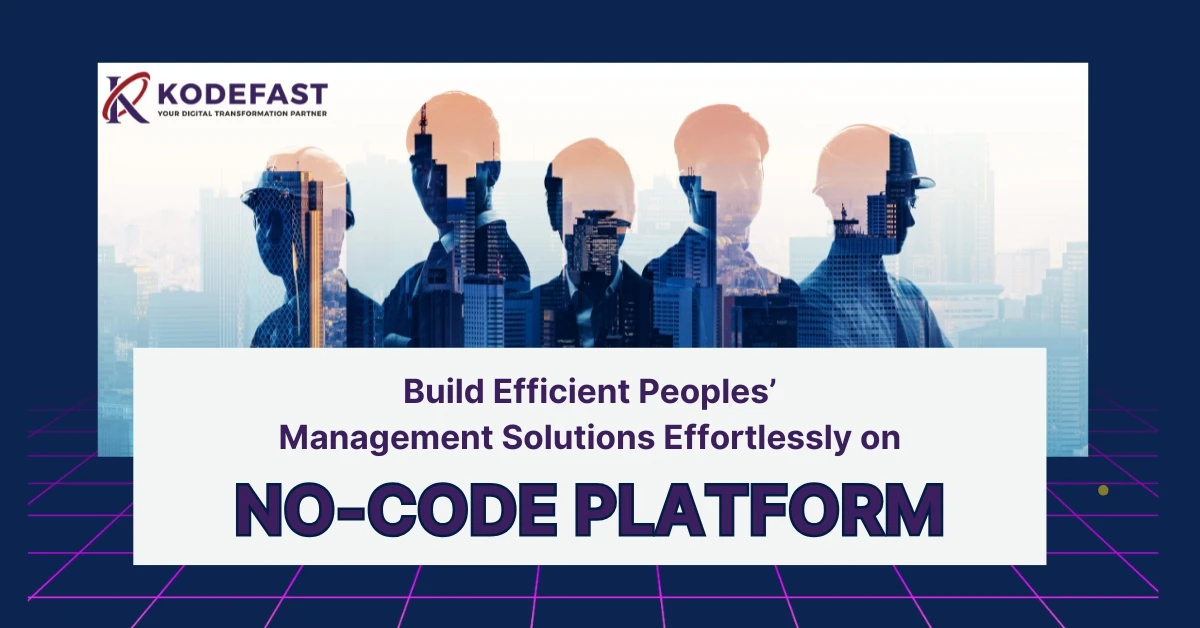 KODEFAST
YOUR DIGITAL TRANSFORMATION PARTNER

Build Efficient Peoples' Management Solutions Effortlessly on

NO-CODE PLATFORM